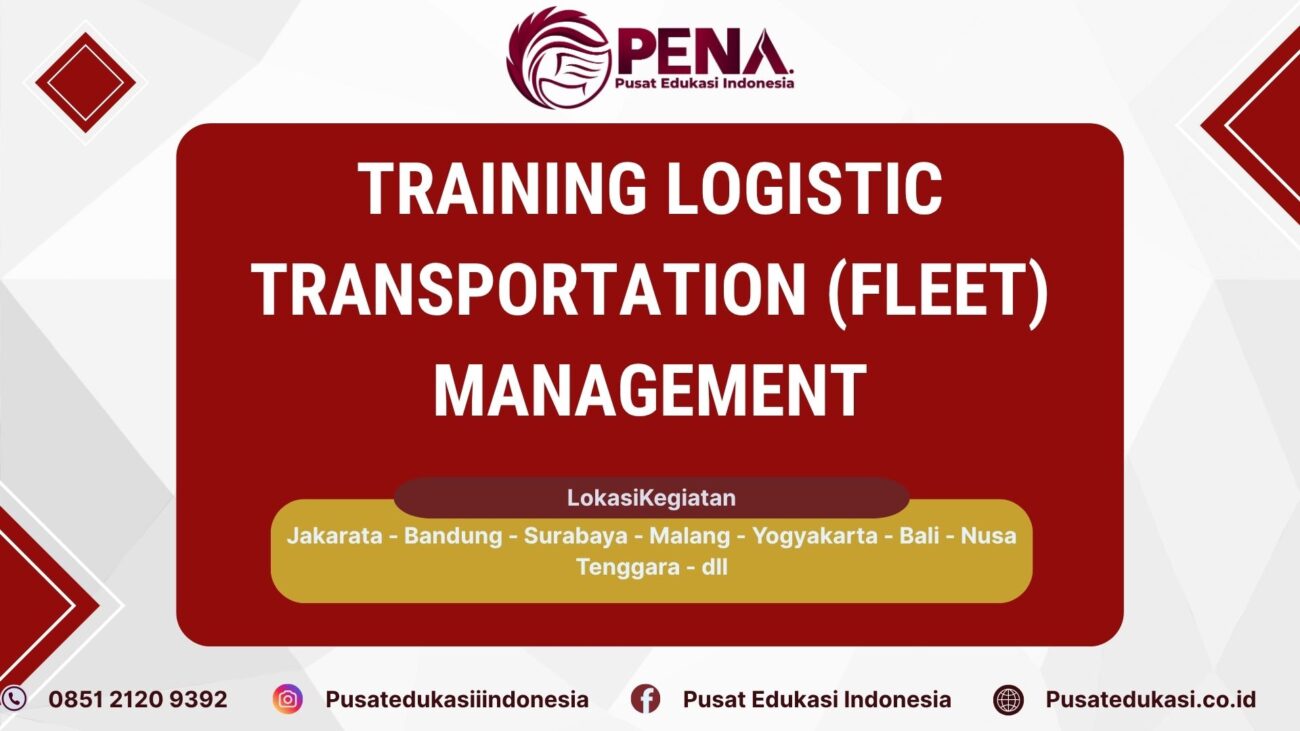 PENA.
Pusat Edukasi Indonesia

TRAINING LOGISTIC TRANSPORTATION (FLEET) MANAGEMENT

LokasiKegiatan

Jakarata - Bandung - Surabaya - Malang - Yogyakarta - Bali - Nusa Tenggara - dll

0851 2120 9392 Pusatedukasiiindonesia Pusat Edukasi Indonesia Pusatedukasi.co.id